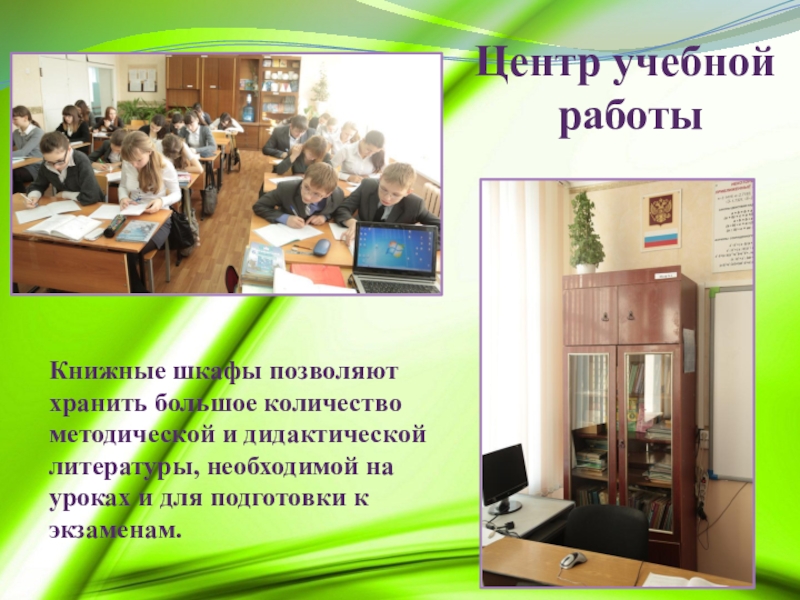 Центр учебной работы

Книжные шкафы позволяют хранить большое количество методической и дидактической литературы, необходимой на уроках и для подготовки к экзаменам.